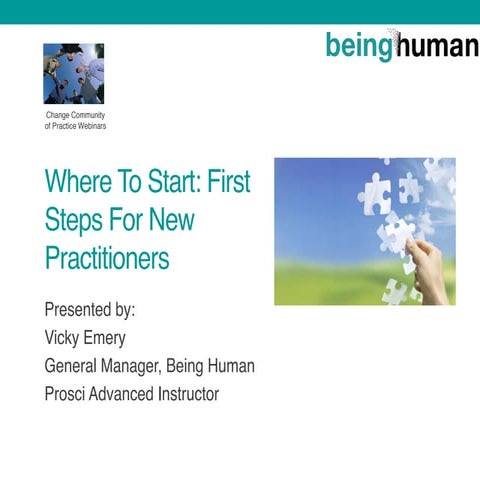 beinghuman

Change Community of Practice Webinars

Where To Start: First Steps For New Practitioners

Presented by:
Vicky Emery
General Manager, Being Human
Prosci Advanced Instructor